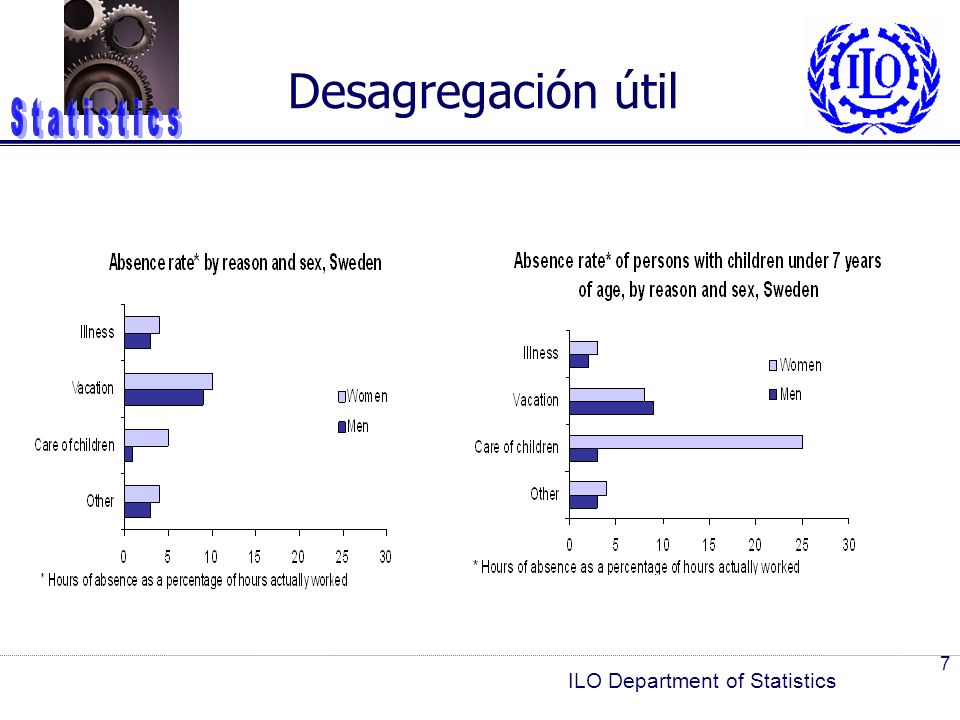 Statistics

Desagregación útil

ILO

Absence rate* by reason and sex, Sweden

Illness
Vacation
Care of children
Other

Women
Men

0 5 10 15 20 25 30

* Hours of absence as a percentage of hours actually worked

Absence rate* of persons with children under 7 years of age, by reason and sex, Sweden

Illness
Vacation
Care of children
Other

Women
Men

0 5 10 15 20 25 30

* Hours of absence as a percentage of hours actually worked

7

ILO Department of Statistics